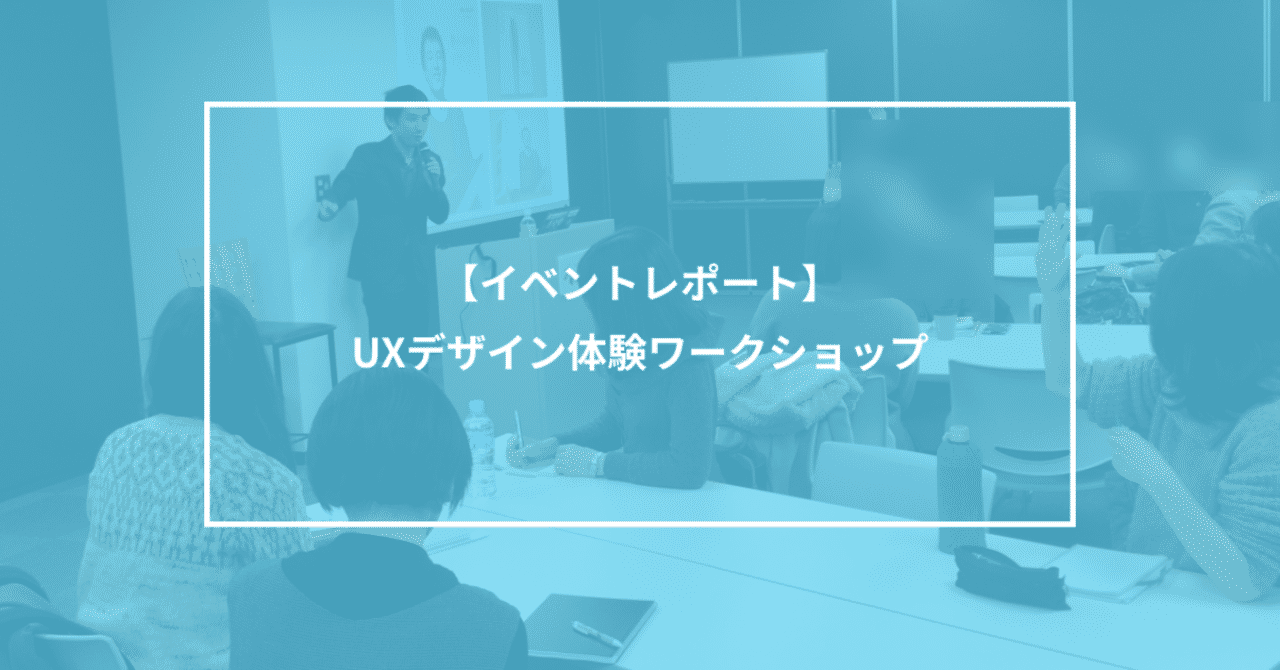 【イベントレポート】
UXデザイン体験ワークショップ